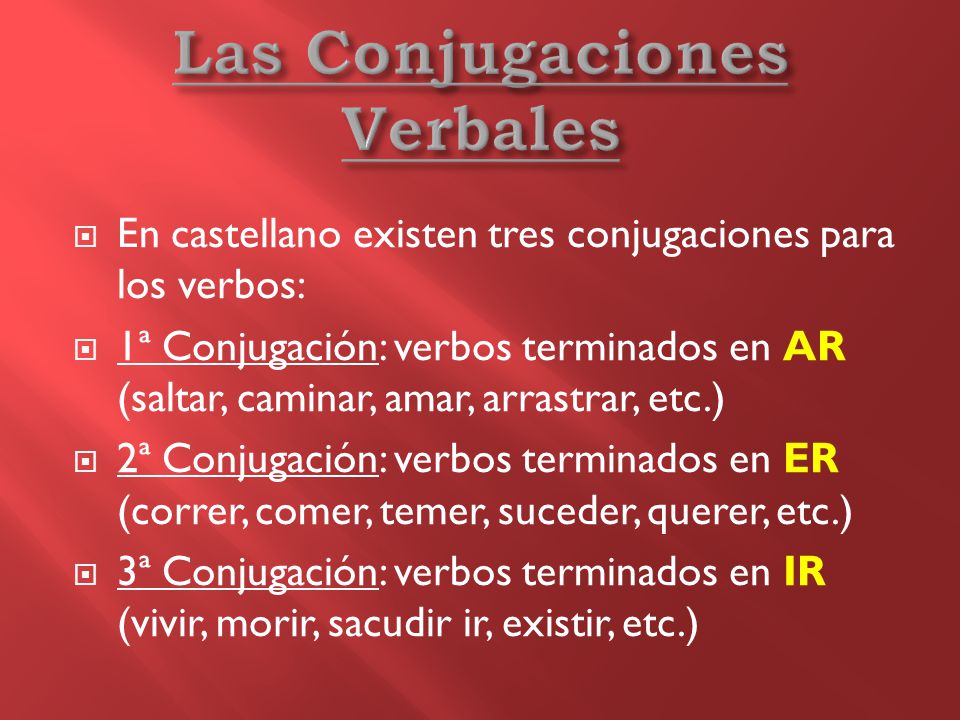 Las Conjugaciones Verbales

En castellano existen tres conjugaciones para los verbos:

1ª Conjugación: verbos terminados en AR (saltar, caminar, amar, arrastrar, etc.)

2ª Conjugación: verbos terminados en ER (correr, comer, temer, suceder, querer, etc.)

3ª Conjugación: verbos terminados en IR (vivir, morir, sacudir ir, existir, etc.)